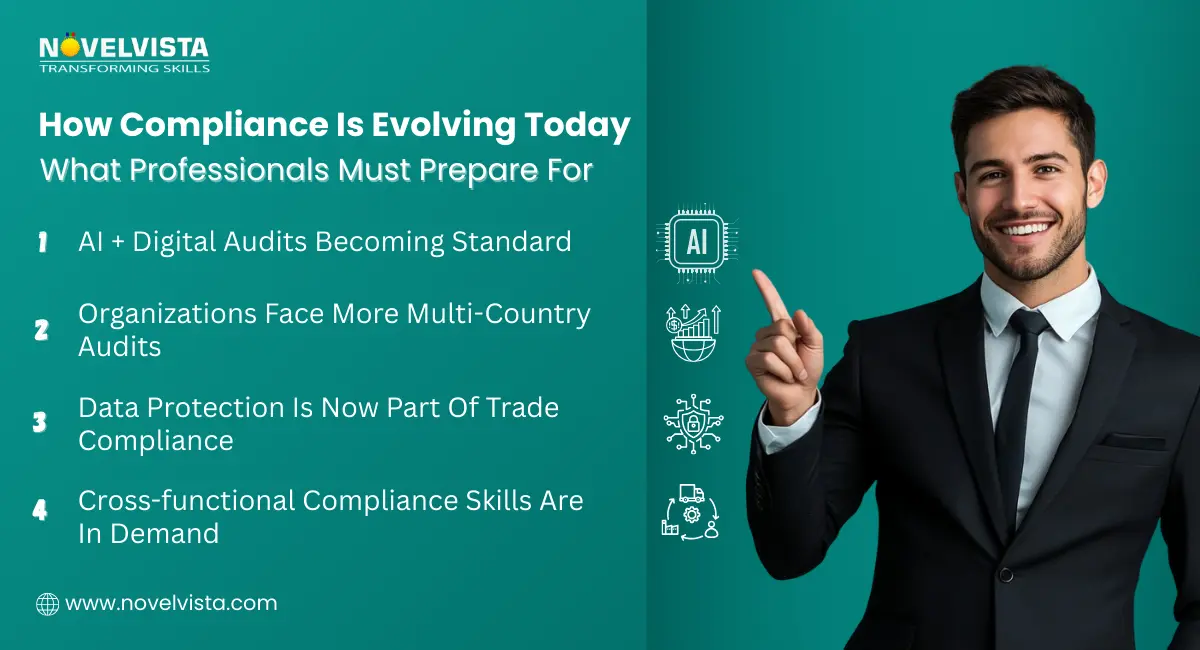 NOVELVISTA
TRANSFORMING SKILLS

How Compliance Is Evolving Today
What Professionals Must Prepare For

1 AI + Digital Audits Becoming Standard

2 Organizations Face More Multi-Country Audits

3 Data Protection Is Now Part Of Trade Compliance

4 Cross-functional Compliance Skills Are In Demand

AI

www.novelvista.com